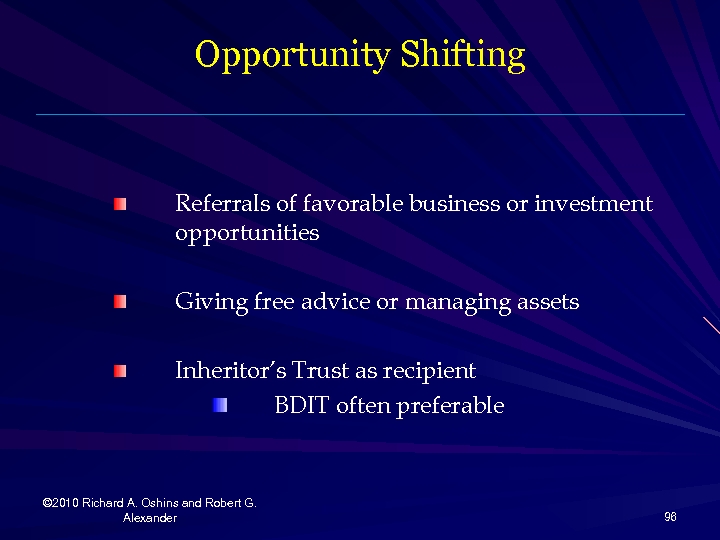 Opportunity Shifting

Referrals of favorable business or investment opportunities

Giving free advice or managing assets

Inheritor's Trust as recipient

BDIT often preferable

©2010 Richard A. Oshins and Robert G. Alexander

96